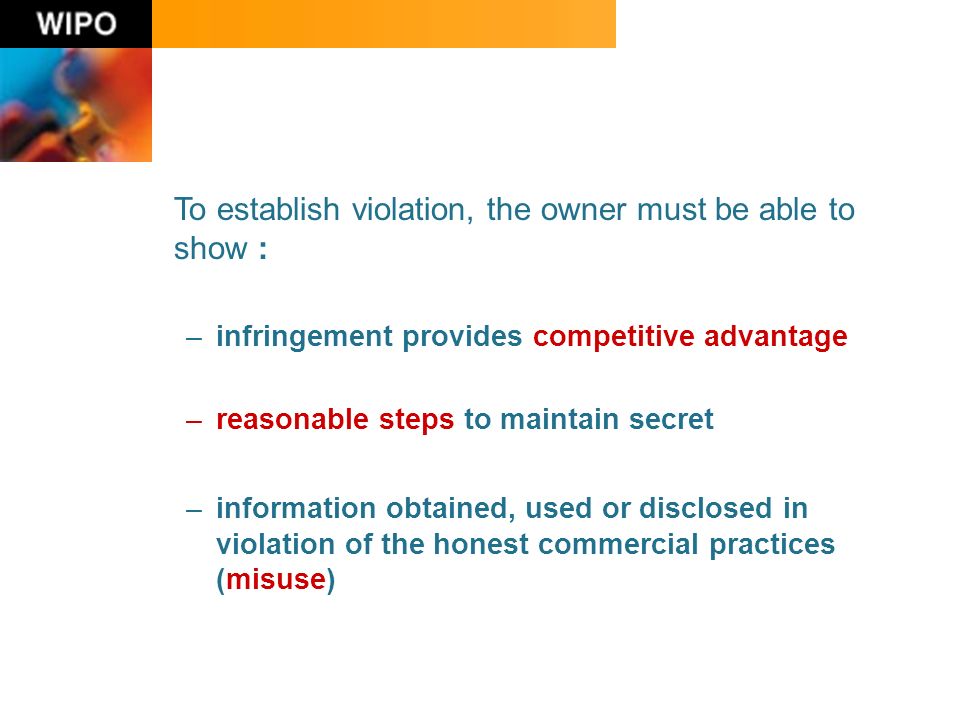 WIPO

To establish violation, the owner must be able to show :

– infringement provides competitive advantage

– reasonable steps to maintain secret

– information obtained, used or disclosed in violation of the honest commercial practices (misuse)